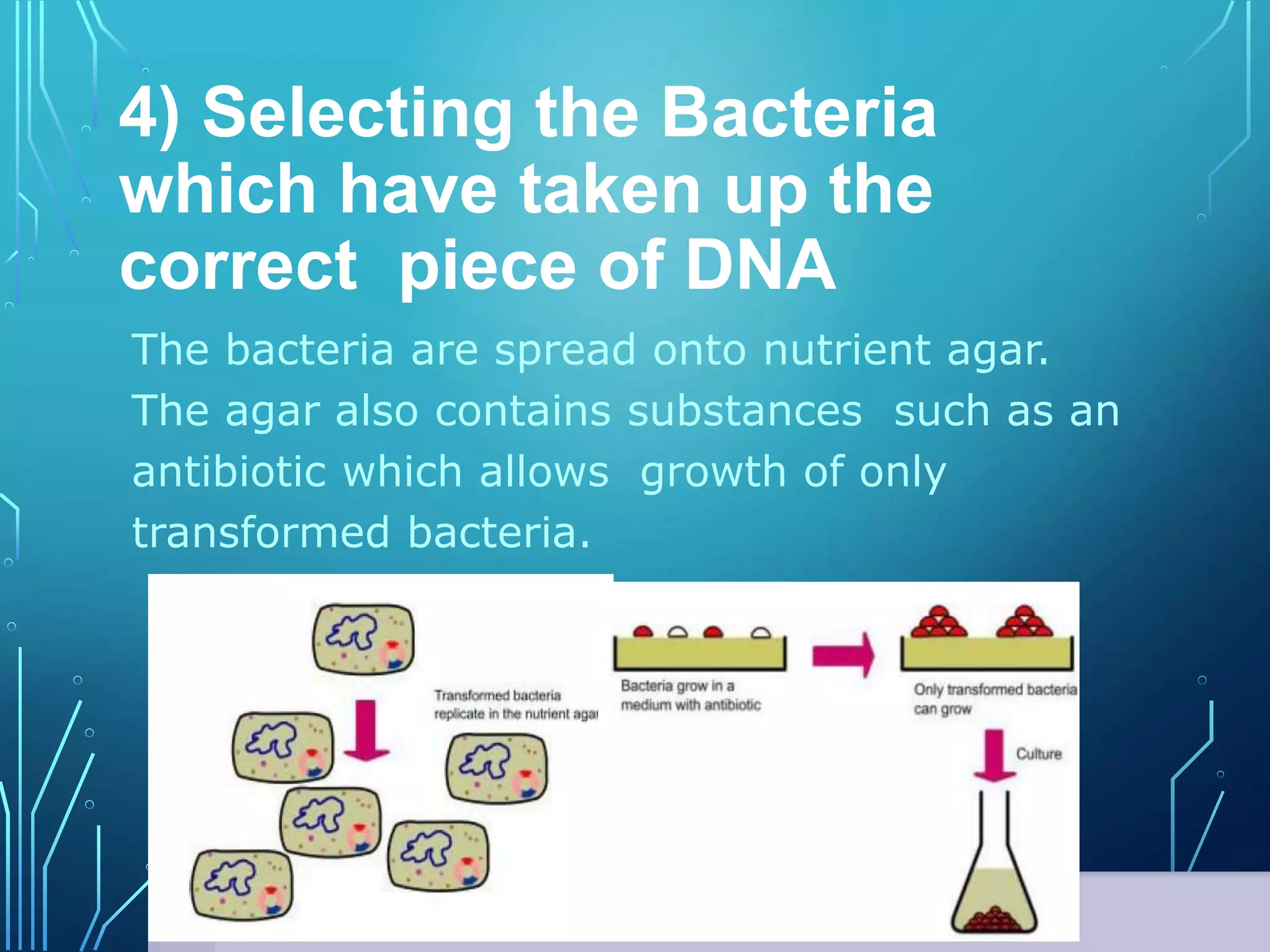 4) Selecting the Bacteria which have taken up the correct piece of DNA

The bacteria are spread onto nutrient agar. The agar also contains substances such as an antibiotic which allows growth of only transformed bacteria.

Transformed bacteria replicate in the nutrient agar

Bacteria grow in a medium with antibiotic

Only transformed bacteria can grow

Culture